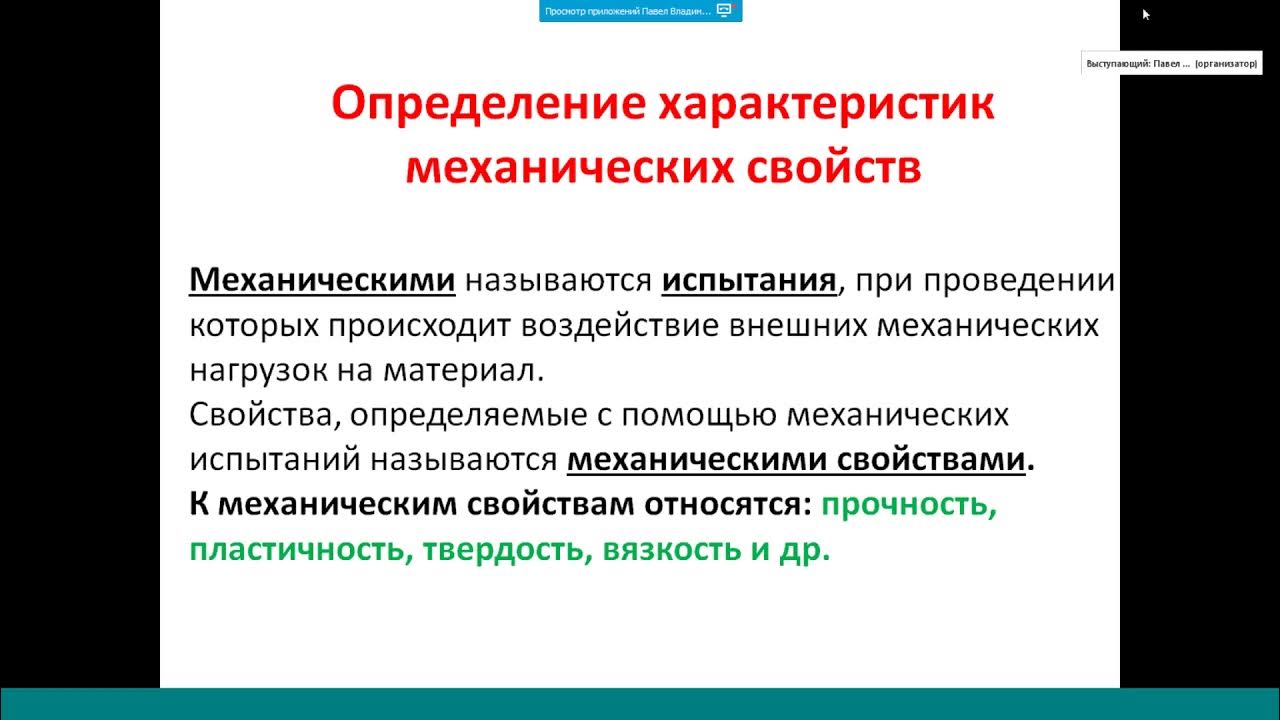 Просмотр приложений Павел Владим...

Выступающий: Павел ... (организатор)

Определение характеристик механических свойств

Механическими называются испытания, при проведении которых происходит воздействие внешних механических нагрузок на материал.
Свойства, определяемые с помощью механических испытаний называются механическими свойствами.
К механическим свойствам относятся: прочность, пластичность, твердость, вязкость и др.